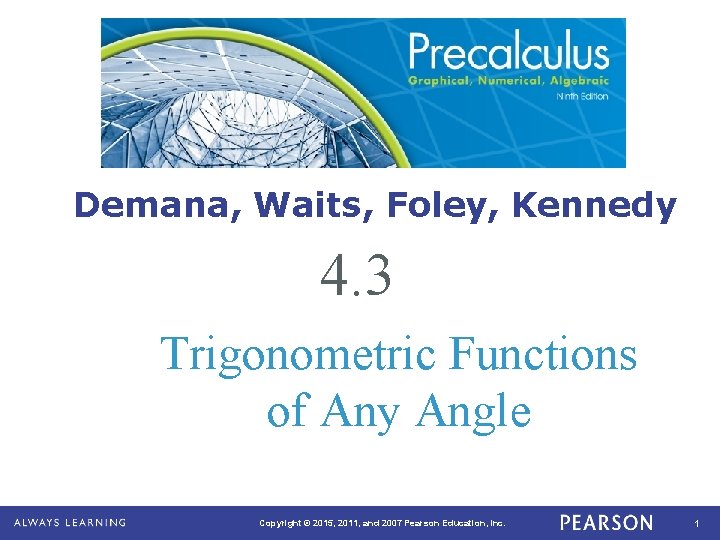 Precalculus
Graphical, Numerical, Algebraic
Ninth Edition

Demana, Waits, Foley, Kennedy

4.3

Trigonometric Functions of Any Angle

ALWAYS LEARNING

Copyright © 2015, 2011, and 2007 Pearson Education, Inc.

PEARSON

1